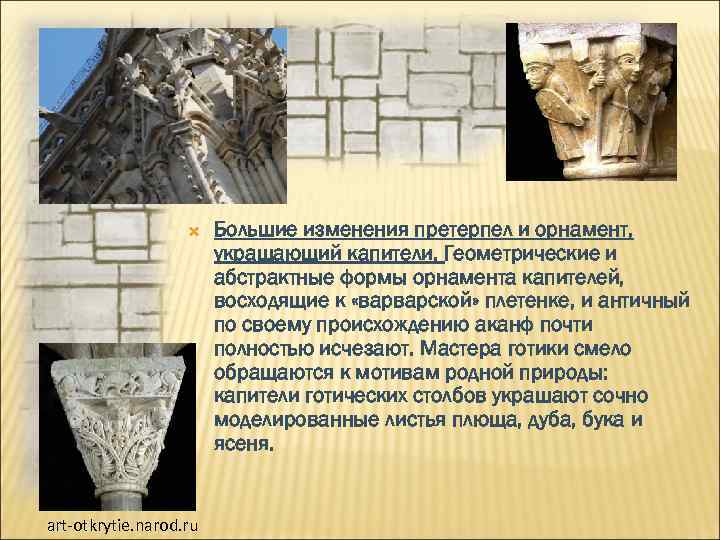 Большие изменения претерпел и орнамент, украшающий капители. Геометрические и абстрактные формы орнамента капителей, восходящие к «варварской» плетенке, и античный по своему происхождению аканф почти полностью исчезают. Мастера готики смело обращаются к мотивам родной природы: капители готических столбов украшают сочно моделированные листья плюща, дуба, бука и ясеня.

art-otkrytie.narod.ru